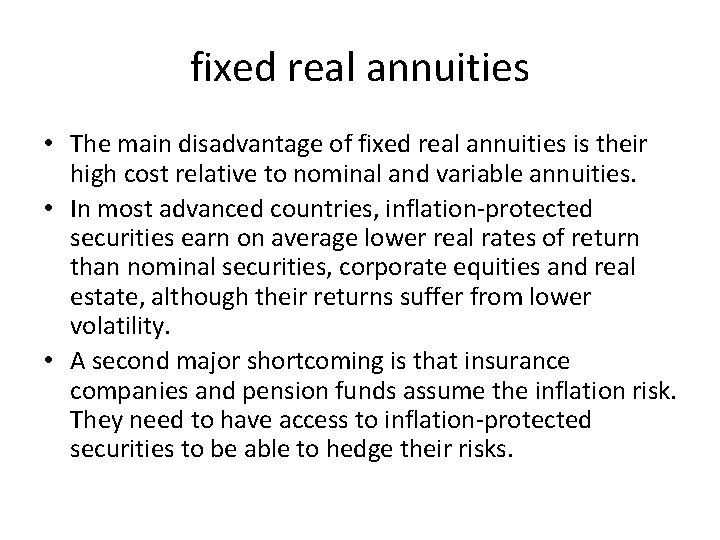 fixed real annuities

• The main disadvantage of fixed real annuities is their high cost relative to nominal and variable annuities.
• In most advanced countries, inflation-protected securities earn on average lower real rates of return than nominal securities, corporate equities and real estate, although their returns suffer from lower volatility.
• A second major shortcoming is that insurance companies and pension funds assume the inflation risk. They need to have access to inflation-protected securities to be able to hedge their risks.